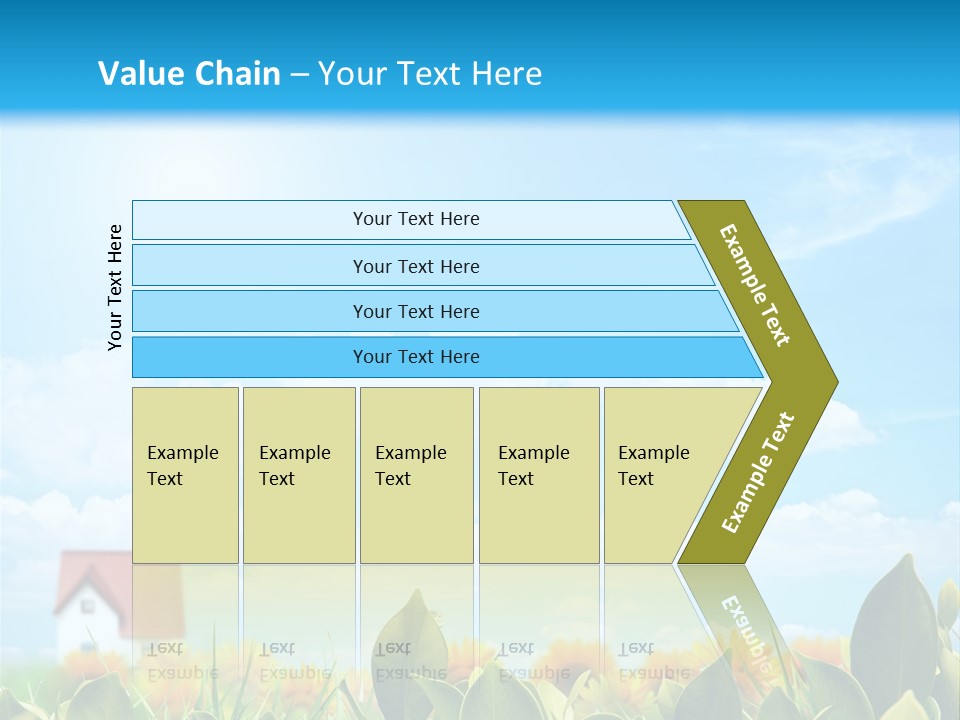 Value Chain – Your Text Here

Your Text Here

Your Text Here

Your Text Here

Your Text Here

Your Text Here

Example Text

Example Text

Example Text

Example Text

Example Text

Example Text

Example Text